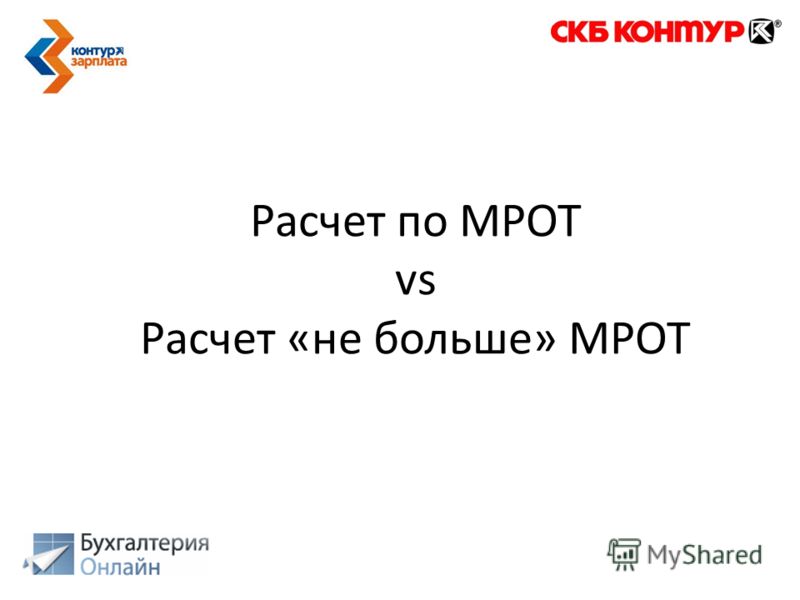 контур
зарплата

СКБ КОНТУР

Расчет по МРОТ
vs
Расчет «не больше» МРОТ

Бухгалтерия
Онлайн

MyShared